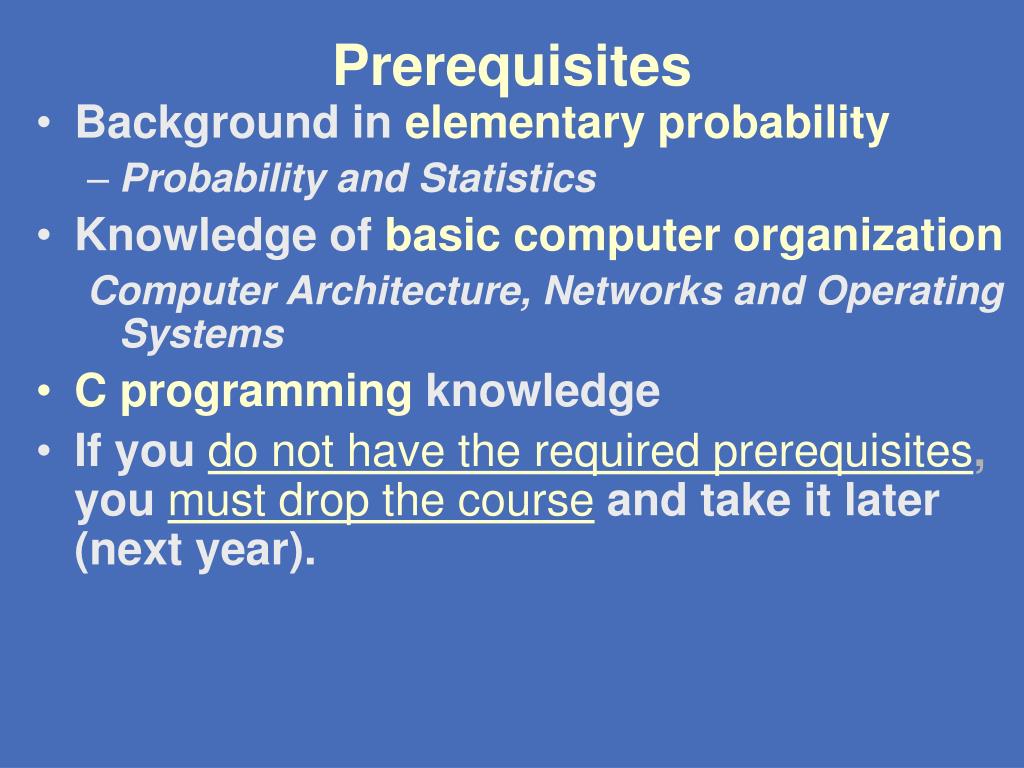 Prerequisites

• Background in elementary probability
  – Probability and Statistics
• Knowledge of basic computer organization
  Computer Architecture, Networks and Operating Systems
• C programming knowledge
• If you do not have the required prerequisites, you must drop the course and take it later (next year).